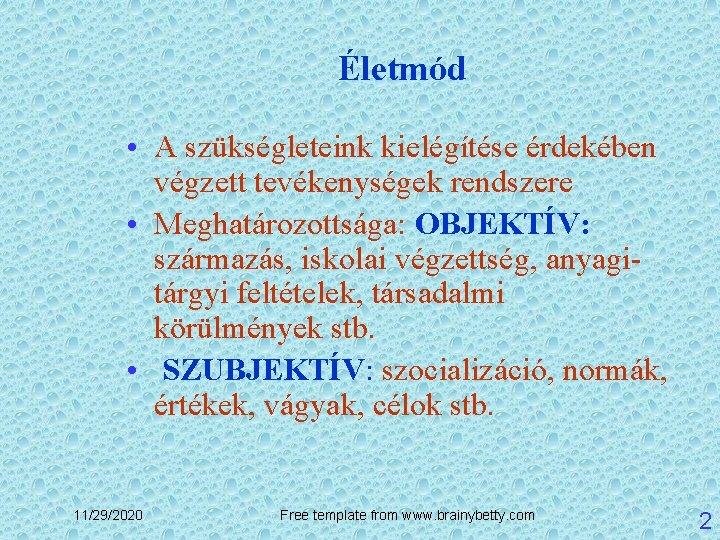 Életmód

• A szükségleteink kielégítése érdekében végzett tevékenységek rendszere
• Meghatározottsága: OBJEKTÍV: származás, iskolai végzettség, anyagi-tárgyi feltételek, társadalmi körülmények stb.
• SZUBJEKTÍV: szocializáció, normák, értékek, vágyak, célok stb.

11/29/2020 Free template from www.brainybetty.com 2